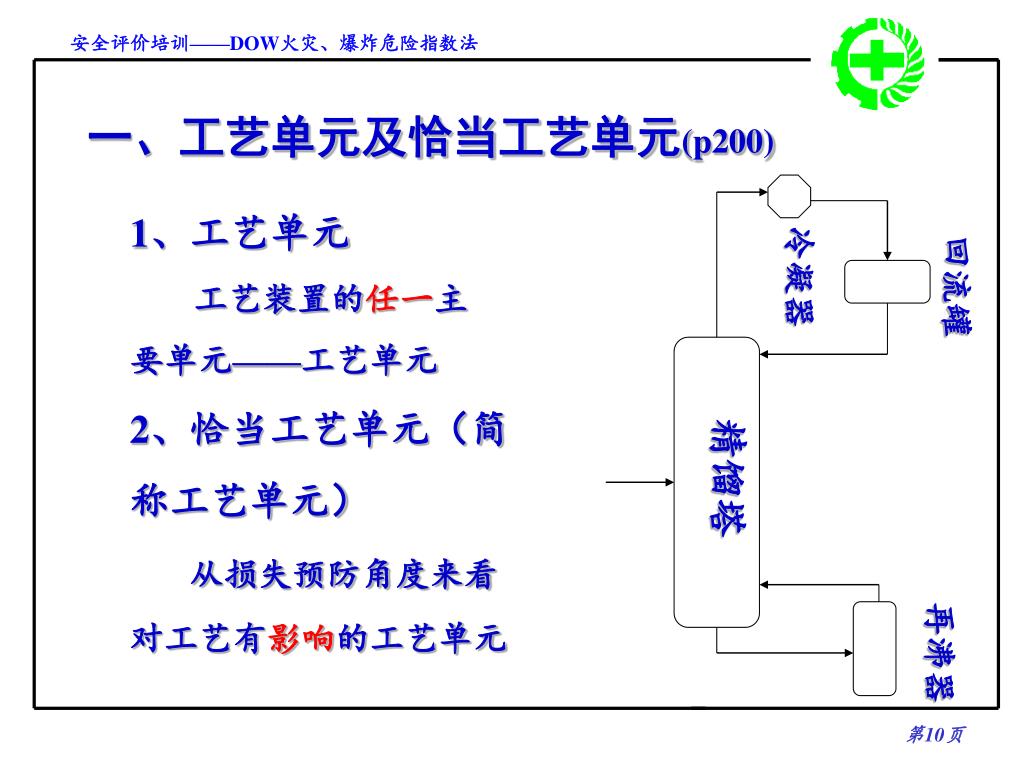 安全评价培训——DOW火灾、爆炸危险指数法

一、工艺单元及恰当工艺单元(p200)

1、工艺单元

工艺装置的任一主要单元——工艺单元

2、恰当工艺单元（简称工艺单元）

从损失预防角度来看对工艺有影响的工艺单元

冷凝器

回流罐

精馏塔

再沸器

第10页